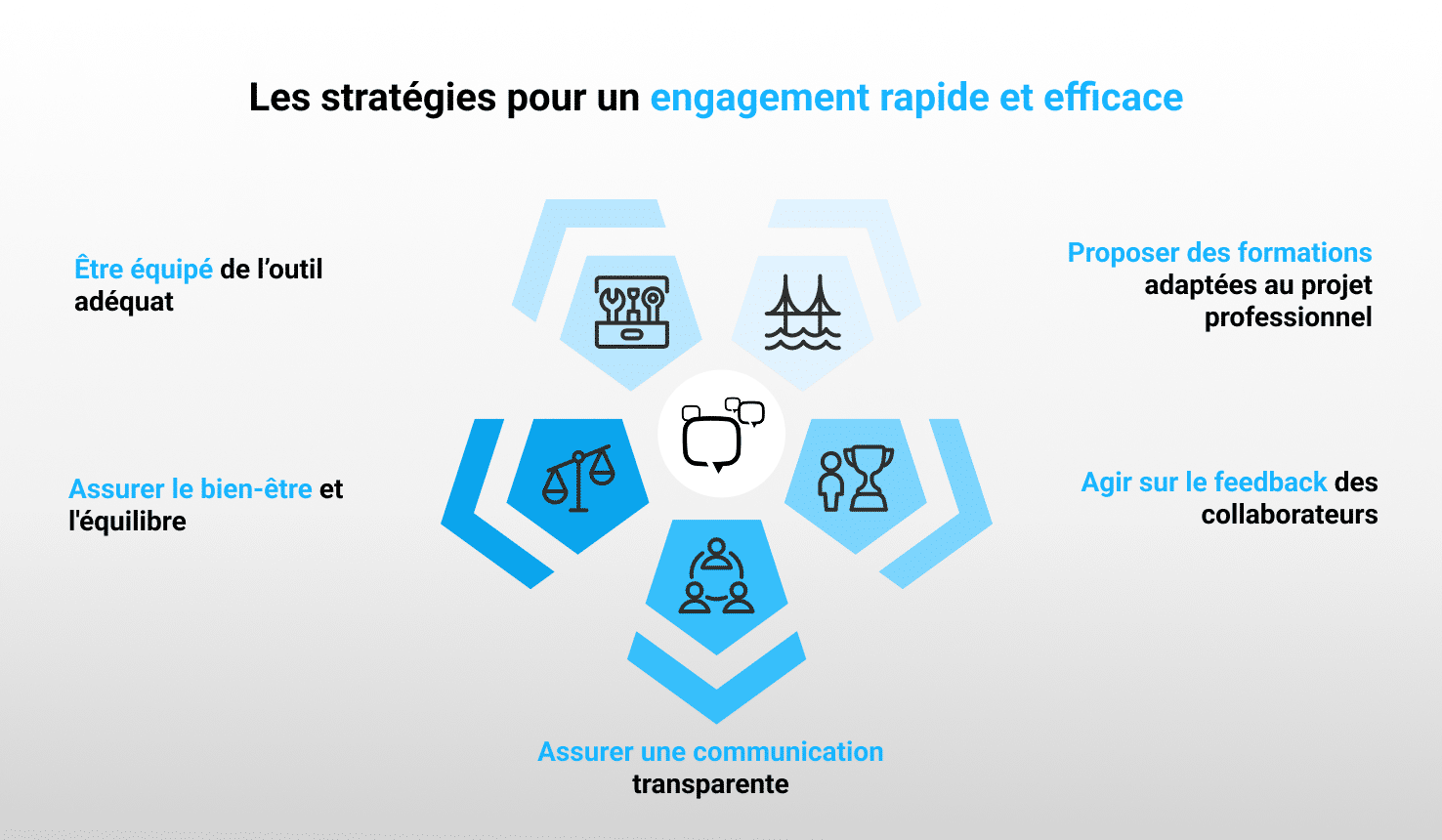 Les stratégies pour un engagement rapide et efficace

Être équipé de l’outil adéquat

Proposer des formations adaptées au projet professionnel

Assurer le bien-être et l'équilibre

Agir sur le feedback des collaborateurs

Assurer une communication transparente